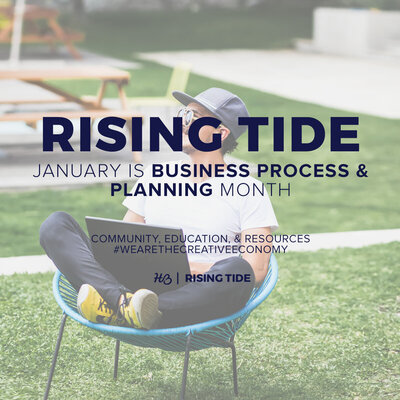 RISING TIDE

JANUARY IS BUSINESS PROCESS & PLANNING MONTH

COMMUNITY, EDUCATION, & RESOURCES
#WEARETHECREATIVEECONOMY

HB | RISING TIDE